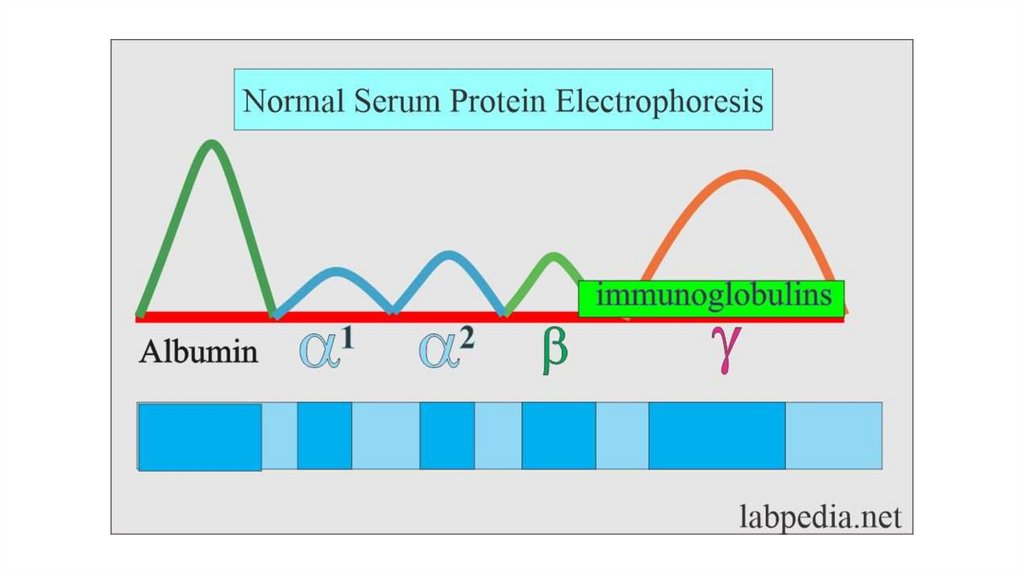 Normal Serum Protein Electrophoresis

immunoglobulins

Albumin $\alpha^1$ $\alpha^2$ $\beta$ $\gamma$

labpedia.net